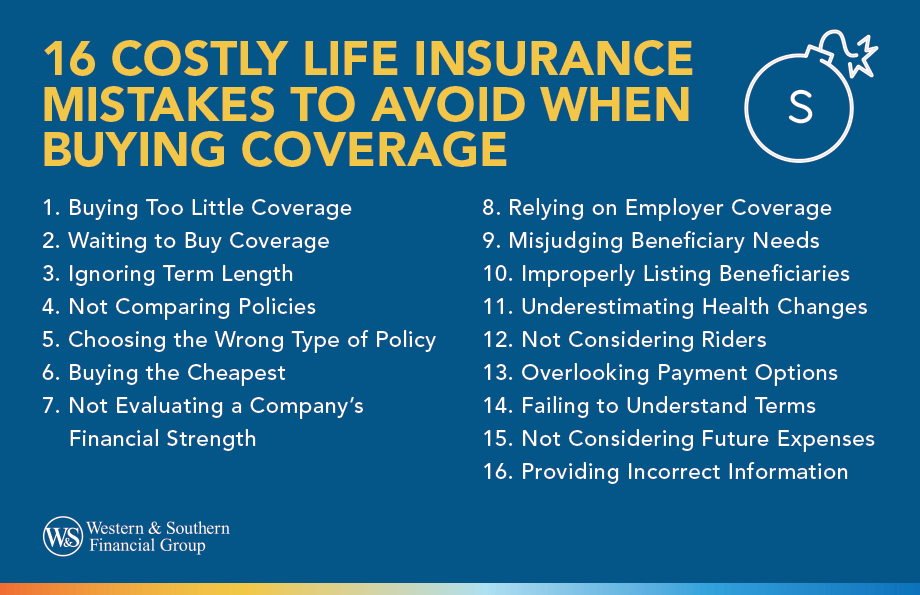 16 COSTLY LIFE INSURANCE MISTAKES TO AVOID WHEN BUYING COVERAGE

S

1. Buying Too Little Coverage
2. Waiting to Buy Coverage
3. Ignoring Term Length
4. Not Comparing Policies
5. Choosing the Wrong Type of Policy
6. Buying the Cheapest
7. Not Evaluating a Company's Financial Strength

8. Relying on Employer Coverage
9. Misjudging Beneficiary Needs
10. Improperly Listing Beneficiaries
11. Underestimating Health Changes
12. Not Considering Riders
13. Overlooking Payment Options
14. Failing to Understand Terms
15. Not Considering Future Expenses
16. Providing Incorrect Information

W&S Western & Southern Financial Group